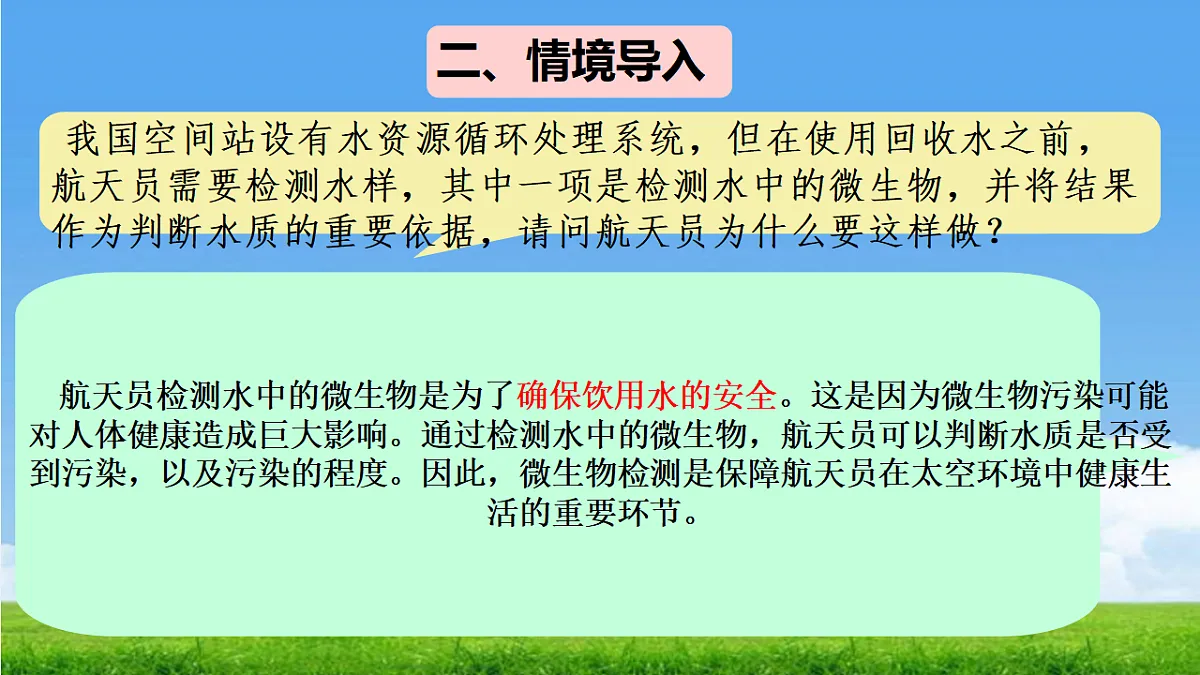 二、情境导入

我国空间站设有水资源循环处理系统，但在使用回收水之前，航天员需要检测水样，其中一项是检测水中的微生物，并将结果作为判断水质的重要依据，请问航天员为什么要这样做？

航天员检测水中的微生物是为了确保饮用水的安全。这是因为微生物污染可能对人体健康造成巨大影响。通过检测水中的微生物，航天员可以判断水质是否受到污染，以及污染的程度。因此，微生物检测是保障航天员在太空环境中健康生活的重要环节。